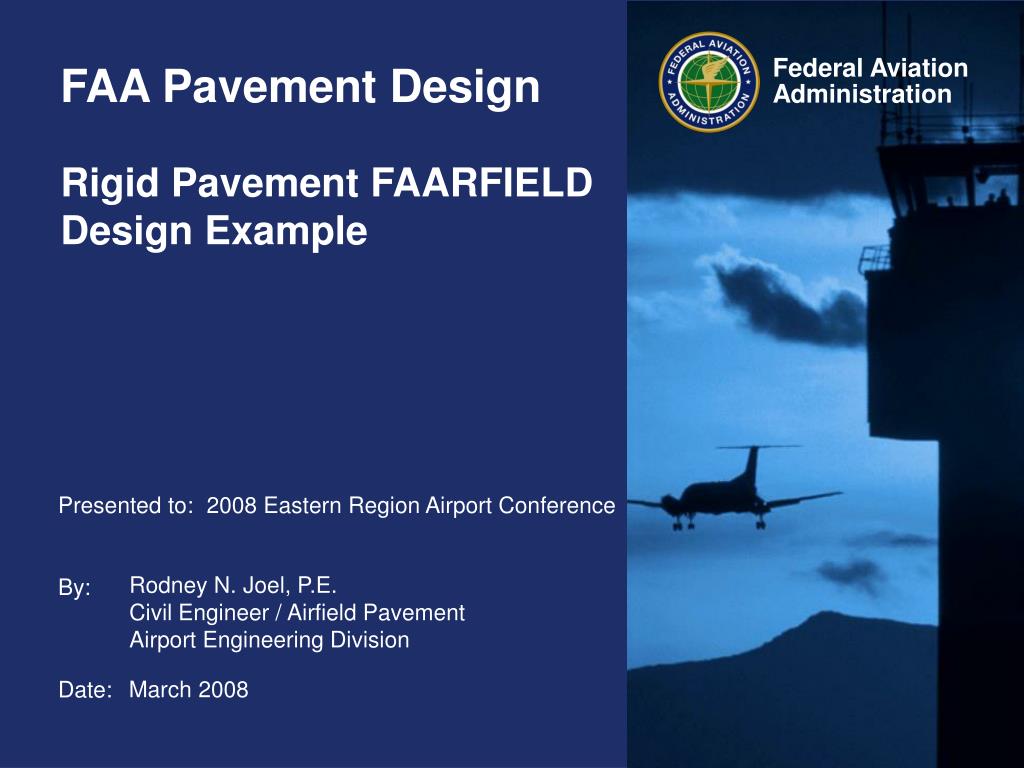 FAA Pavement Design

Rigid Pavement FAARFIELD Design Example

FEDERAL AVIATION ADMINISTRATION

Federal Aviation Administration

Presented to: 2008 Eastern Region Airport Conference

By: Rodney N. Joel, P.E.
Civil Engineer / Airfield Pavement
Airport Engineering Division

Date: March 2008